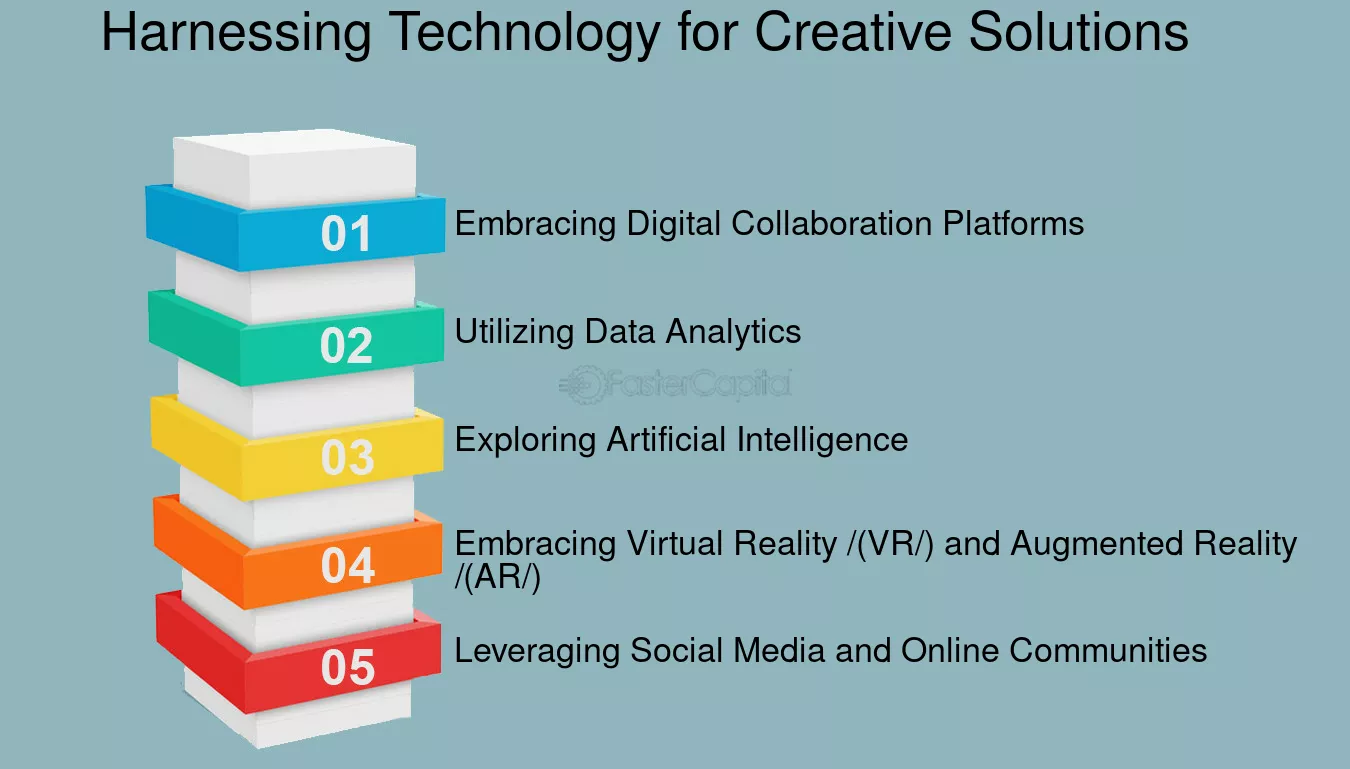 Harnessing Technology for Creative Solutions

01 Embracing Digital Collaboration Platforms

02 Utilizing Data Analytics

FasterCapital

03 Exploring Artificial Intelligence

04 Embracing Virtual Reality /(VR/) and Augmented Reality /(AR/)

05 Leveraging Social Media and Online Communities